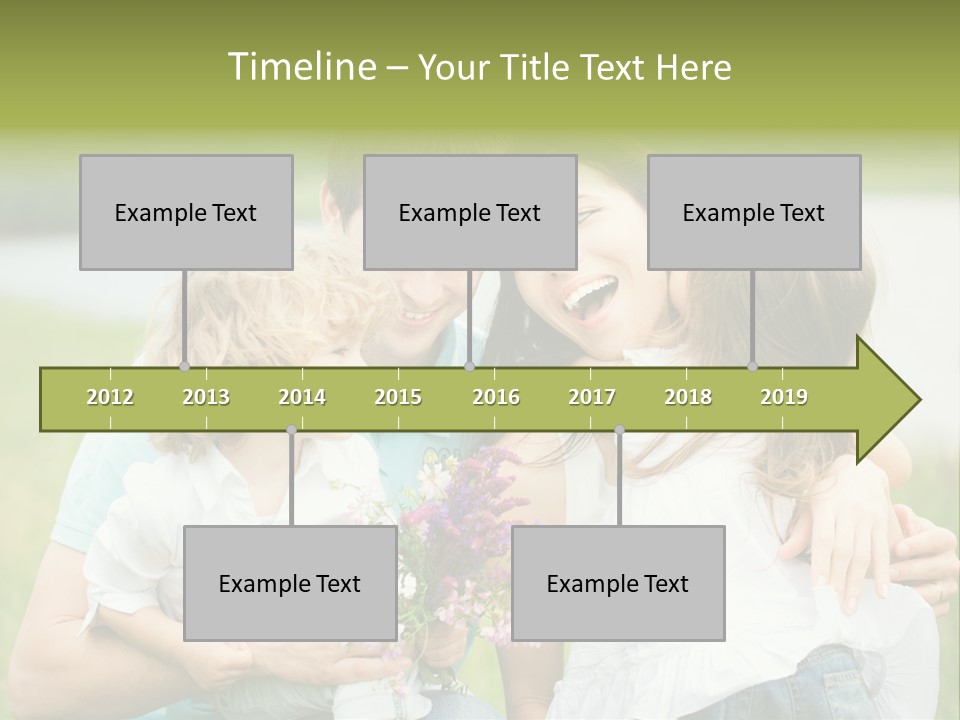 Timeline – Your Title Text Here

Example Text

Example Text

Example Text

2012 2013 2014 2015 2016 2017 2018 2019

Example Text

Example Text